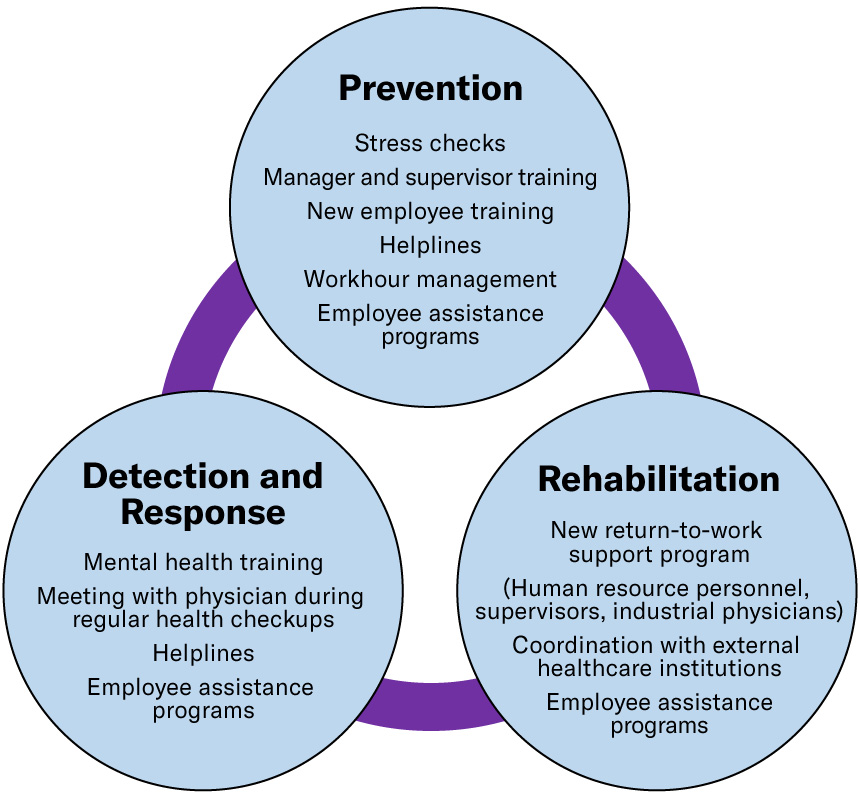 Prevention

Stress checks

Manager and supervisor training

New employee training

Helplines

Workhour management

Employee assistance programs

Detection and Response

Mental health training

Meeting with physician during regular health checkups

Helplines

Employee assistance programs

Rehabilitation

New return-to-work support program

(Human resource personnel, supervisors, industrial physicians)

Coordination with external healthcare institutions

Employee assistance programs